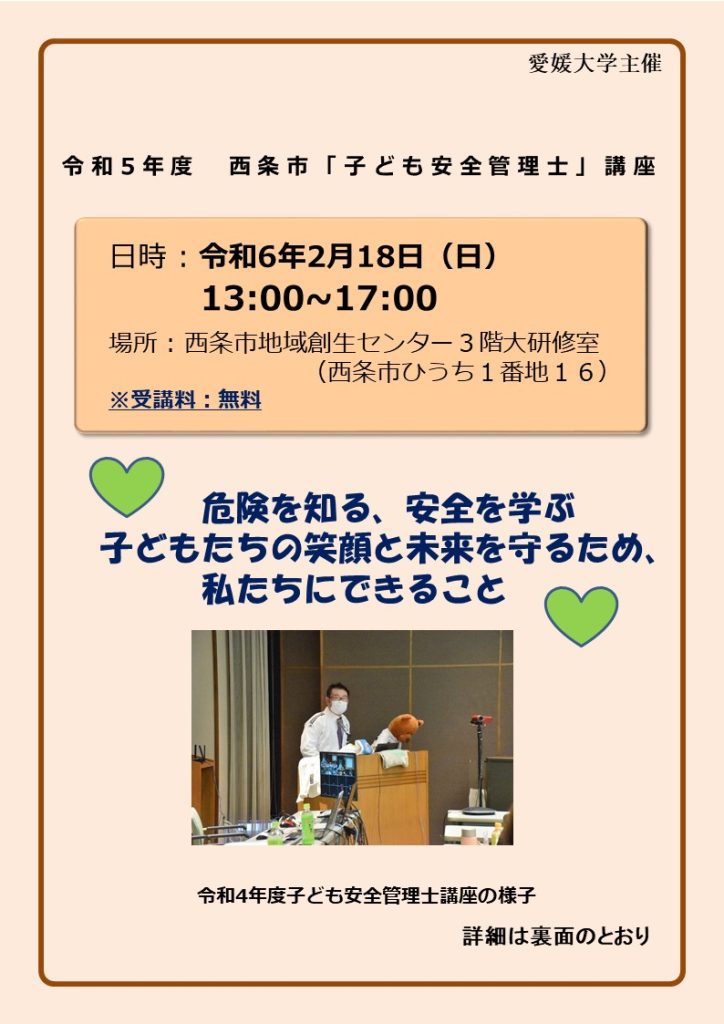 愛媛大学主催

令和５年度　西条市「子ども安全管理士」講座

日時：令和6年2月18日（日）
13:00~17:00
場所：西条市地域創生センター３階大研修室
（西条市ひうち１番地１６）
※受講料：無料

危険を知る、安全を学ぶ
子どもたちの笑顔と未来を守るため、
私たちにできること

令和4年度子ども安全管理士講座の様子

詳細は裏面のとおり